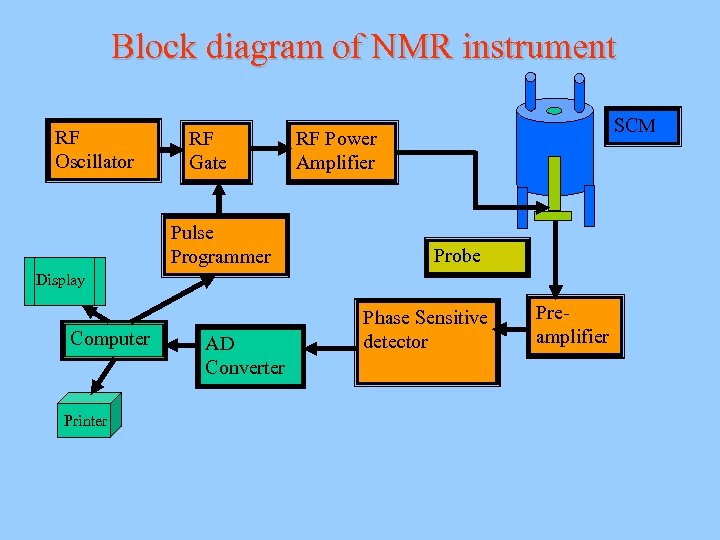 Block diagram of NMR instrument

RF Oscillator

RF Gate

RF Power Amplifier

SCM

Pulse Programmer

Probe

Display

Computer

AD Converter

Phase Sensitive detector

Pre-amplifier

Printer